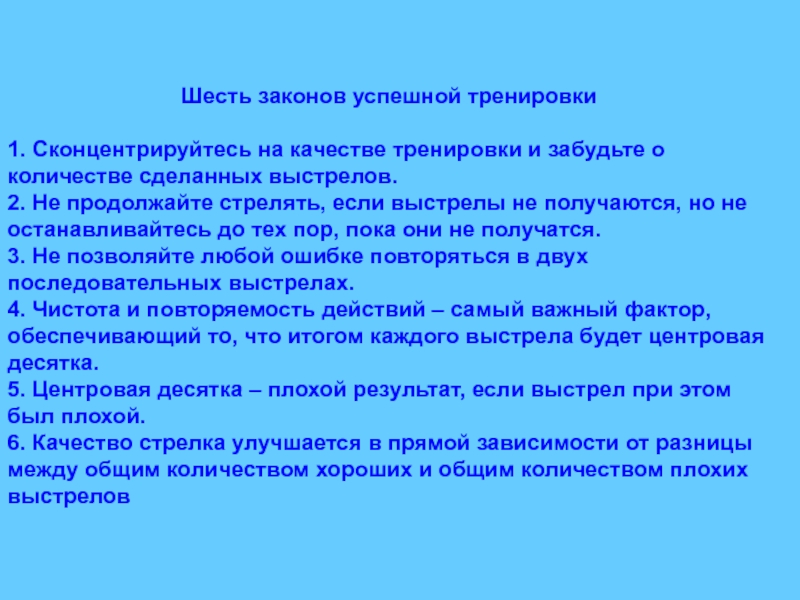 Шесть законов успешной тренировки

1. Сконцентрируйтесь на качестве тренировки и забудьте о количестве сделанных выстрелов.
2. Не продолжайте стрелять, если выстрелы не получаются, но не останавливайтесь до тех пор, пока они не получатся.
3. Не позволяйте любой ошибке повторяться в двух последовательных выстрелах.
4. Чистота и повторяемость действий – самый важный фактор, обеспечивающий то, что итогом каждого выстрела будет центровая десятка.
5. Центровая десятка – плохой результат, если выстрел при этом был плохой.
6. Качество стрелка улучшается в прямой зависимости от разницы между общим количеством хороших и общим количеством плохих выстрелов